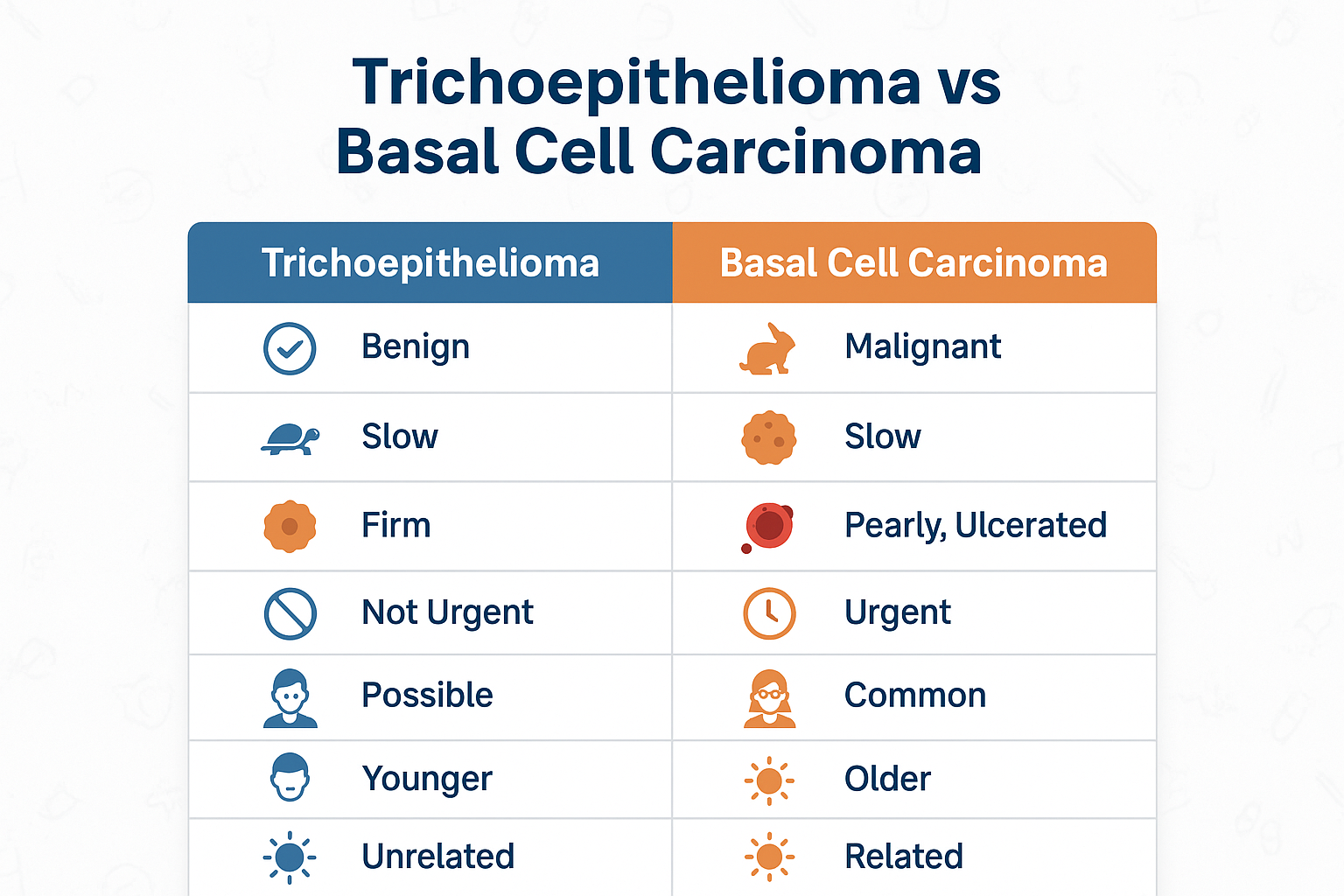 Trichoepithelioma vs Basal Cell Carcinoma

| Trichoepithelioma | Basal Cell Carcinoma |
|---|---|
| Benign | Malignant |
| Slow | Slow |
| Firm | Pearly, Ulcerated |
| Not Urgent | Urgent |
| Possible | Common |
| Younger | Older |
| Unrelated | Related |